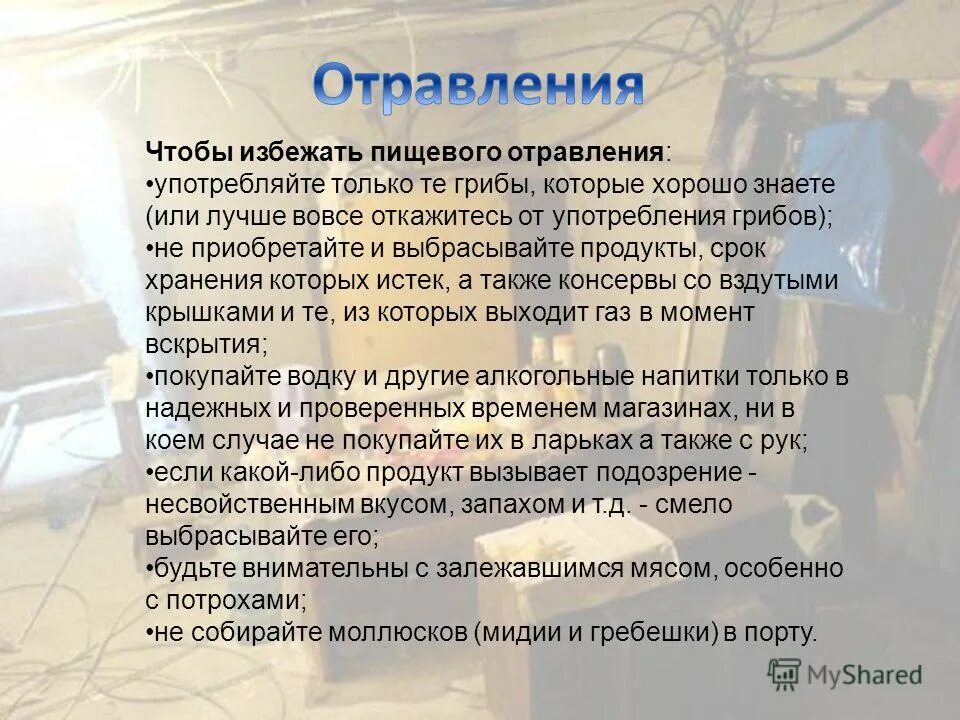 Отравления

Чтобы избежать пищевого отравления:
•употребляйте только те грибы, которые хорошо знаете (или лучше вовсе откажитесь от употребления грибов);
•не приобретайте и выбрасывайте продукты, срок хранения которых истек, а также консервы со вздутыми крышками и те, из которых выходит газ в момент вскрытия;
•покупайте водку и другие алкогольные напитки только в надежных и проверенных временем магазинах, ни в коем случае не покупайте их в ларьках а также с рук;
•если какой-либо продукт вызывает подозрение - несвойственным вкусом, запахом и т.д. - смело выбрасывайте его;
•будьте внимательны с залежавшимся мясом, особенно с потрохами;
•не собирайте моллюсков (мидии и гребешки) в порту.

MyShared